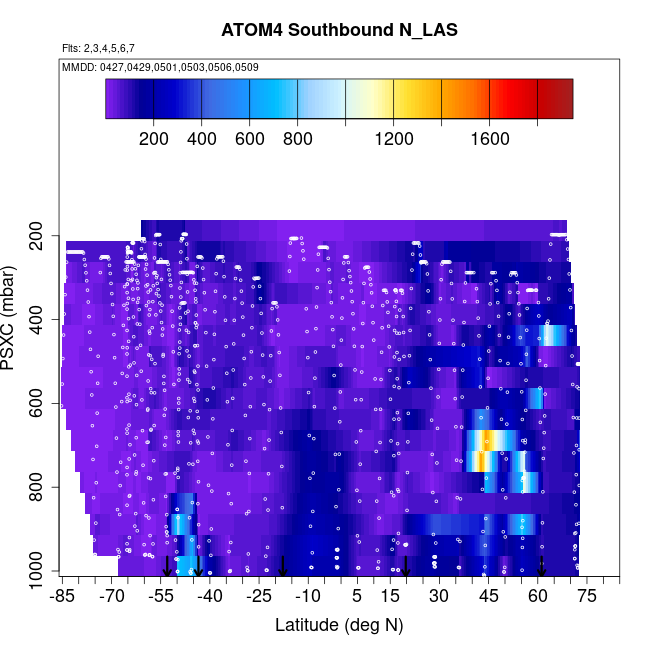 ATOM4 Southbound N_LAS

Flts: 2,3,4,5,6,7

MMDD: 0427,0429,0501,0503,0506,0509

200 400 600 800 1200 1600

PSXC (mbar)

200
400
600
800
1000

-85 -70 -55 -40 -25 -10 5 15 30 45 60 75

Latitude (deg N)